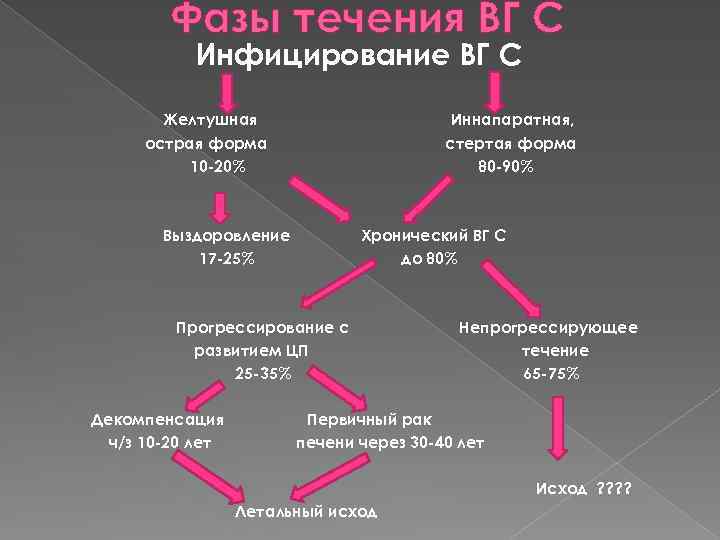 Фазы течения ВГ С

Инфицирование ВГ С

Желтушная острая форма 10-20%

Иннапаратная, стертая форма 80-90%

Выздоровление 17-25%

Хронический ВГ С до 80%

Прогрессирование с развитием ЦП 25-35%

Непрогрессирующее течение 65-75%

Декомпенсация ч/з 10-20 лет

Первичный рак печени через 30-40 лет

Исход ????

Летальный исход